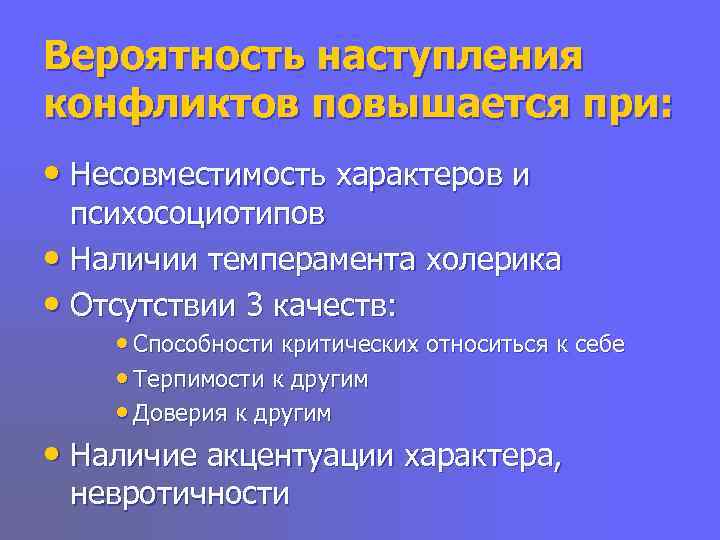 Вероятность наступления конфликтов повышается при:

• Несовместимость характеров и психосоциотипов
• Наличии темперамента холерика
• Отсутствии 3 качеств:
  • Способности критических относиться к себе
  • Терпимости к другим
  • Доверия к другим
• Наличие акцентуации характера, невротичности